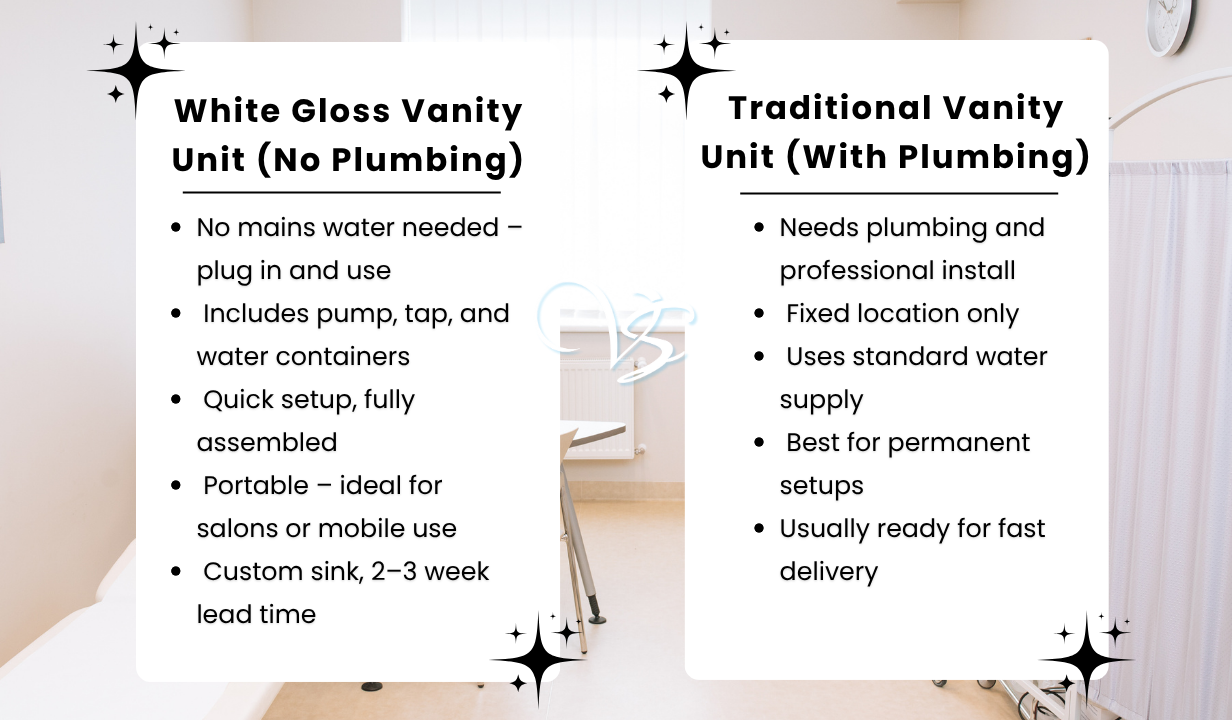 White Gloss Vanity Unit (No Plumbing)

- No mains water needed – plug in and use
- Includes pump, tap, and water containers
- Quick setup, fully assembled
- Portable – ideal for salons or mobile use
- Custom sink, 2–3 week lead time

VS

Traditional Vanity Unit (With Plumbing)

- Needs plumbing and professional install
- Fixed location only
- Uses standard water supply
- Best for permanent setups
- Usually ready for fast delivery